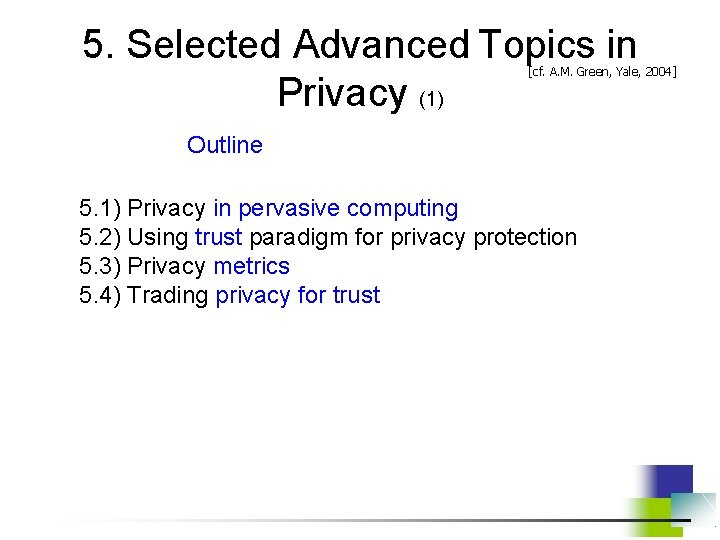 5. Selected Advanced Topics in Privacy (1)
[cf. A.M. Green, Yale, 2004]

Outline

5.1) Privacy in pervasive computing
5.2) Using trust paradigm for privacy protection
5.3) Privacy metrics
5.4) Trading privacy for trust